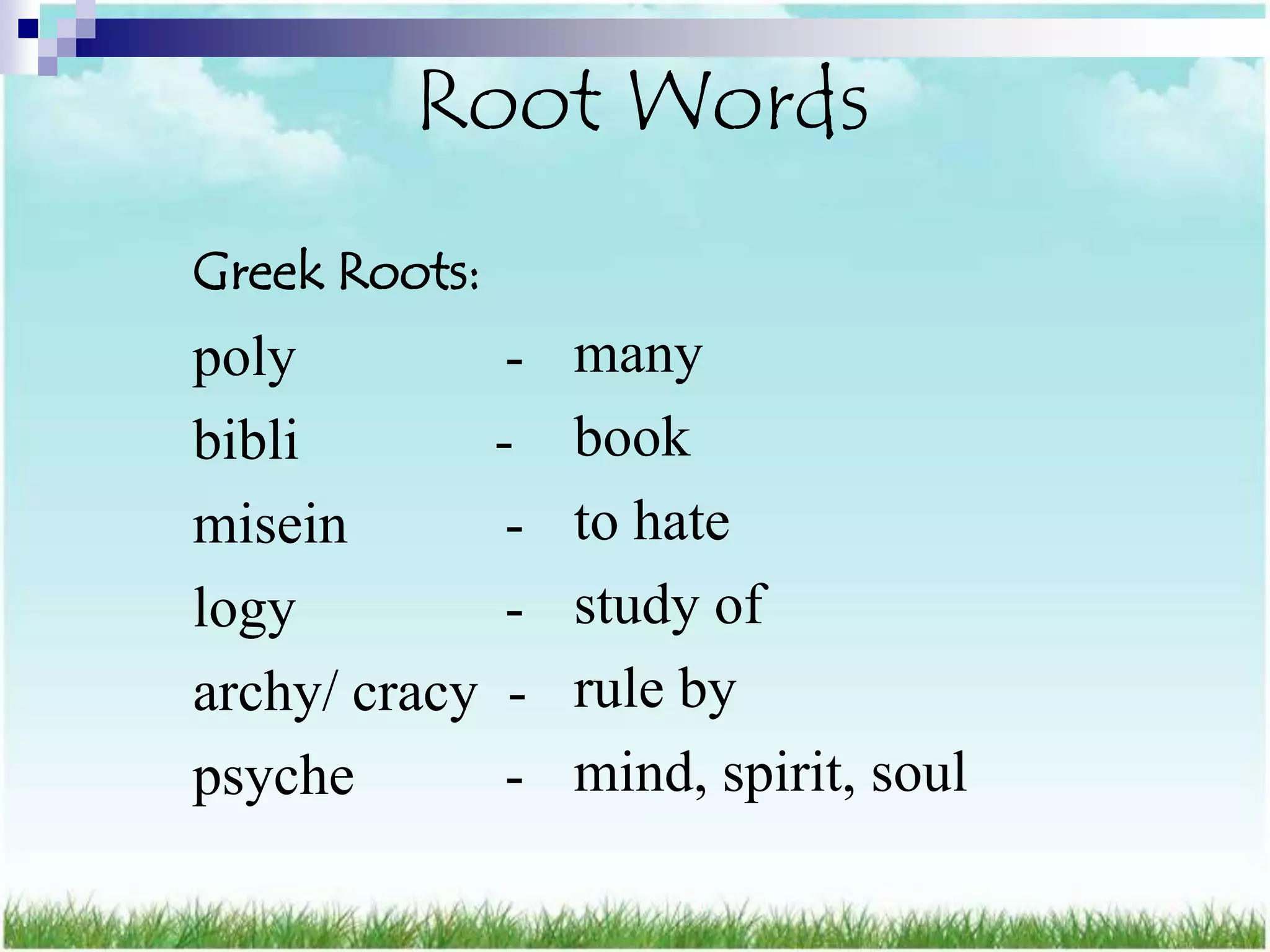 Root Words

Greek Roots:

poly - many

bibli - book

misein - to hate

logy - study of

archy/ cracy - rule by

psyche - mind, spirit, soul